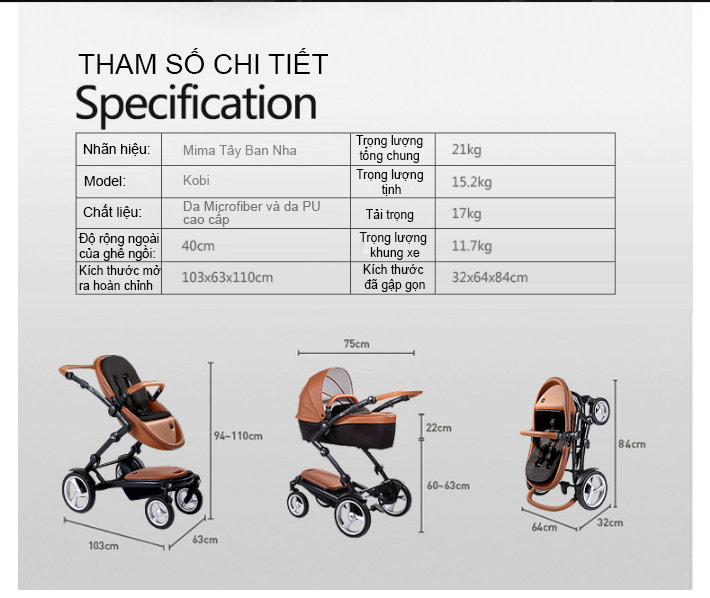 THAM SỐ CHI TIẾT

Specification

| Nhãn hiệu: | Mima Tây Ban Nha | Trọng lượng tổng chung | 21kg |
|---|---|---|---|
| Model: | Kobi | Trọng lượng tịnh | 15.2kg |
| Chất liệu: | Da Microfiber và da PU cao cấp | Tải trọng | 17kg |
| Độ rộng ngoài của ghế ngồi: | 40cm | Trọng lượng khung xe | 11.7kg |
| Kích thước mở ra hoàn chỉnh | 103x63x110cm | Kích thước đã gập gọn | 32x64x84cm |

94~110cm
103cm
63cm
75cm
22cm
60~63cm
84cm
64cm
32cm